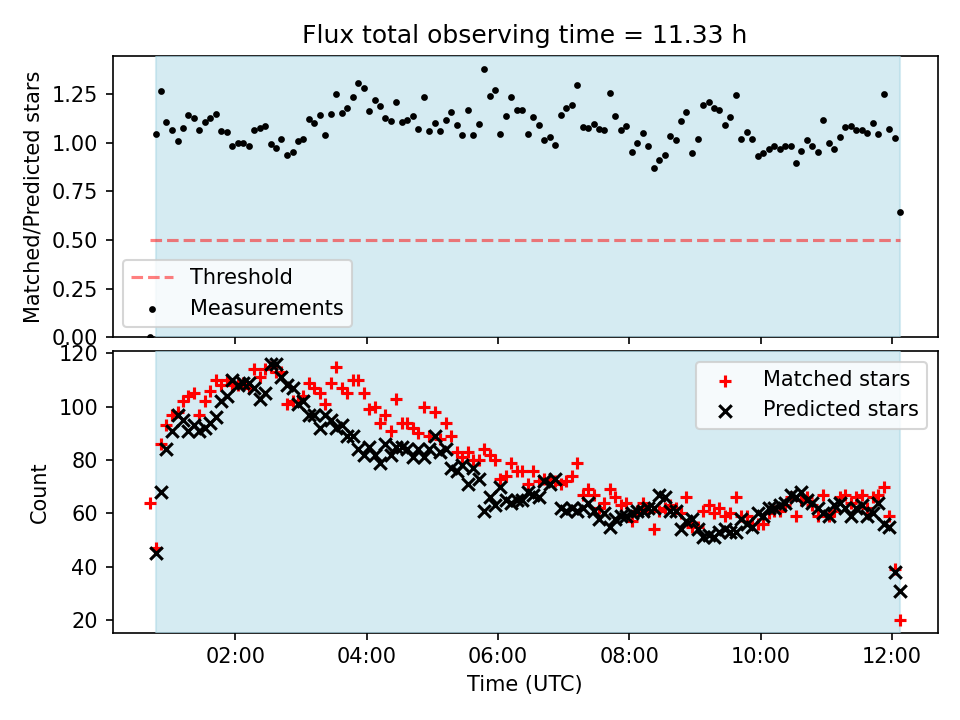 Flux total observing time = 11.33 h

Matched/Predicted stars

1.25
1.00
0.75
0.50
0.25
0.00

Threshold
Measurements

Count

120
100
80
60
40
20

Matched stars
Predicted stars

02:00
04:00
06:00
08:00
10:00
12:00

Time (UTC)